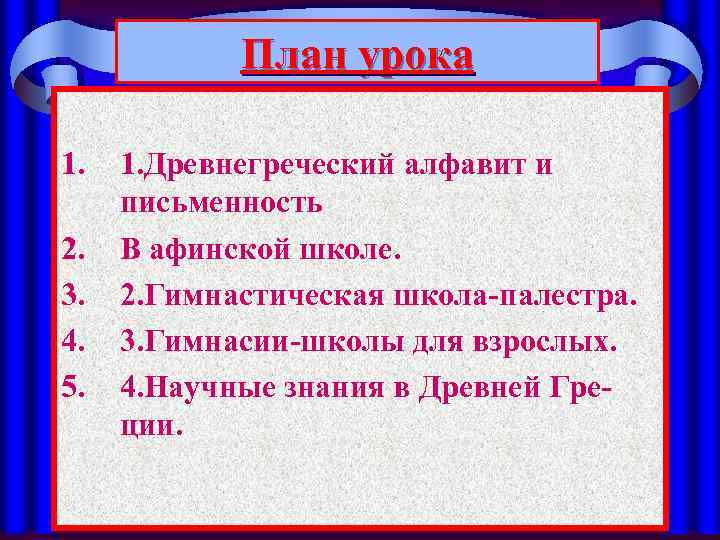 План урока

1. 1.Древнегреческий алфавит и письменность
2. В афинской школе.
3. 2.Гимнастическая школа-палестра.
4. 3.Гимнасии-школы для взрослых.
5. 4.Научные знания в Древней Греции.